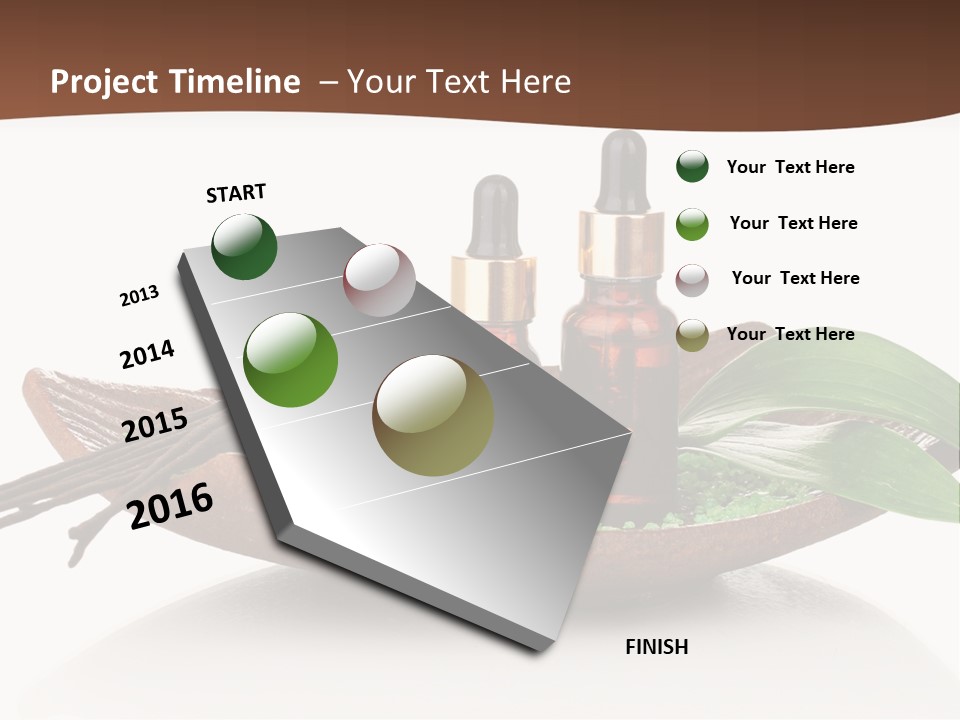 Project Timeline – Your Text Here

START

2013

2014

2015

2016

FINISH

Your Text Here

Your Text Here

Your Text Here

Your Text Here